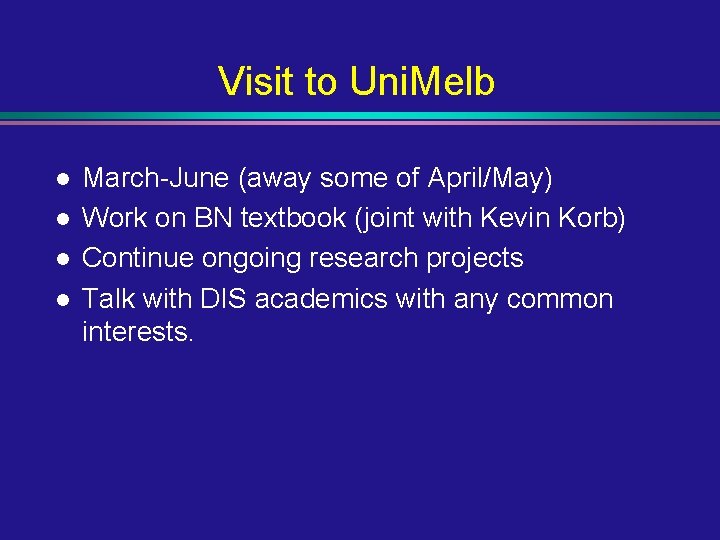 Visit to UniMelb

- March-June (away some of April/May)
- Work on BN textbook (joint with Kevin Korb)
- Continue ongoing research projects
- Talk with DIS academics with any common interests.